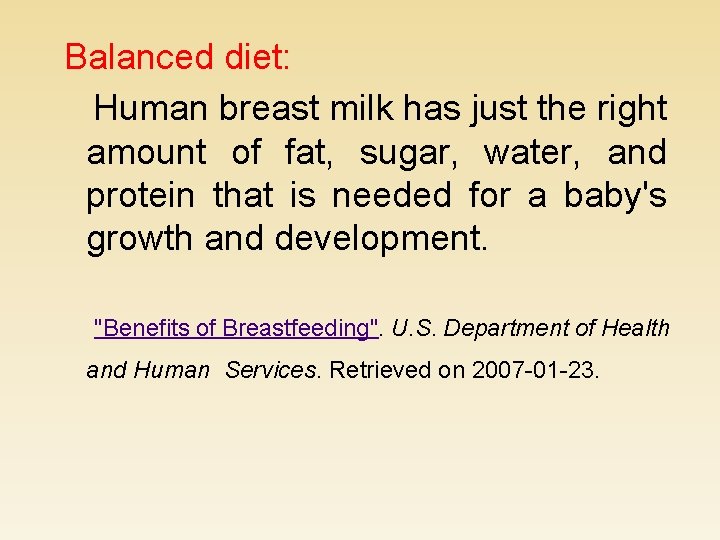 Balanced diet:

Human breast milk has just the right amount of fat, sugar, water, and protein that is needed for a baby's growth and development.

"Benefits of Breastfeeding". U.S. Department of Health and Human Services. Retrieved on 2007-01-23.